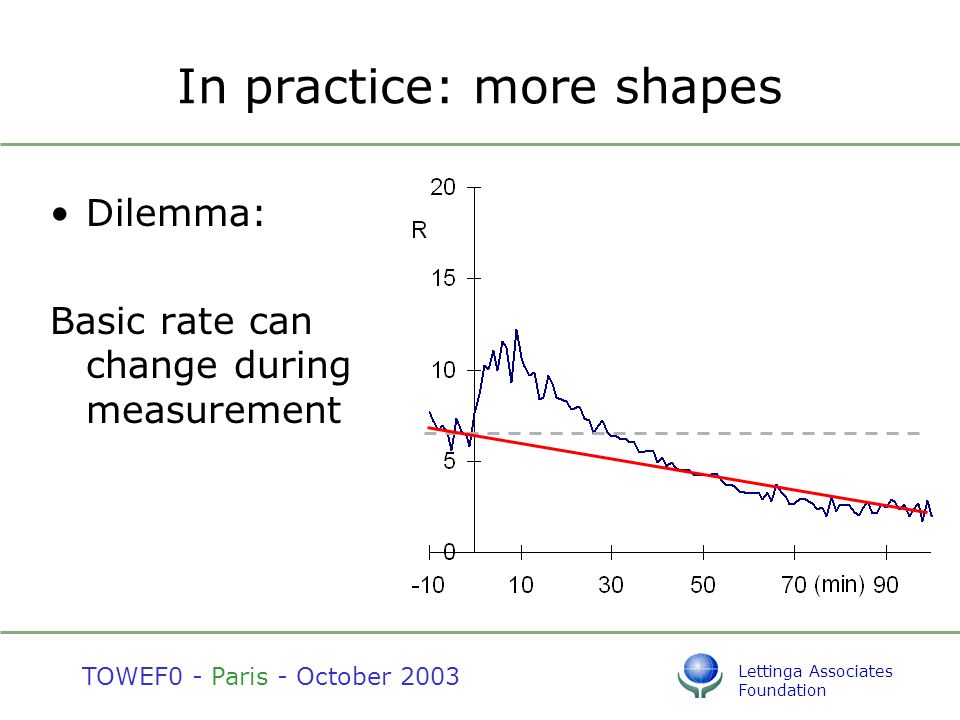 In practice: more shapes

• Dilemma:

Basic rate can change during measurement

20
R
15
10
5
0
-10
10
30
50
70 (min) 90

TOWEF0 - Paris - October 2003

Lettinga Associates Foundation